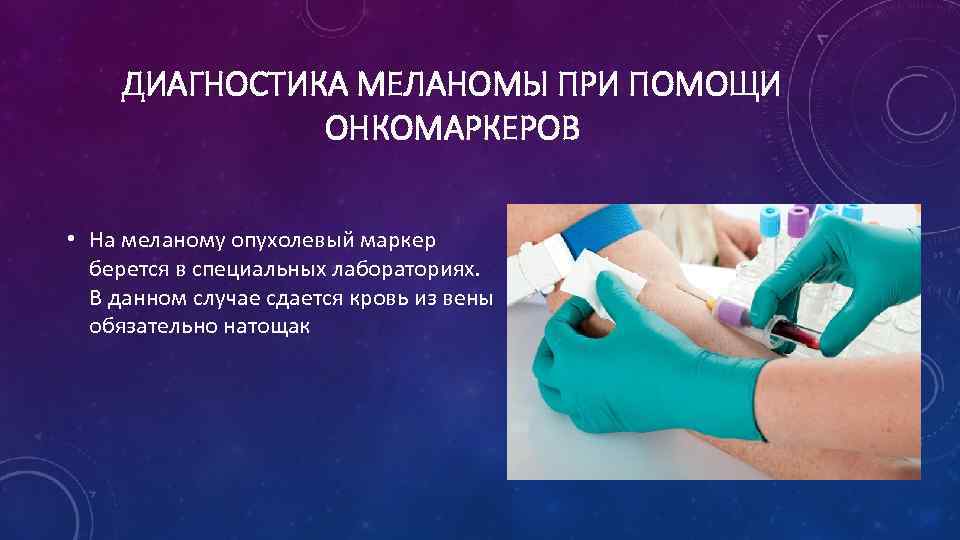 ДИАГНОСТИКА МЕЛАНОМЫ ПРИ ПОМОЩИ ОНКОМАРКЕРОВ

• На меланому опухолевый маркер берется в специальных лабораториях. В данном случае сдается кровь из вены обязательно натощак